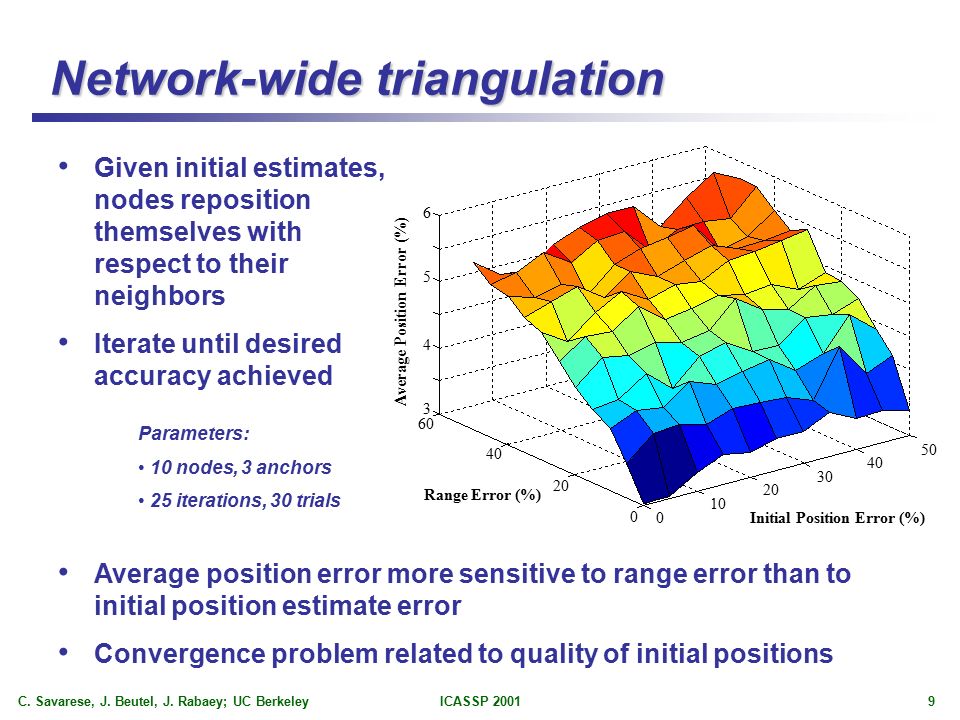 Network-wide triangulation

• Given initial estimates, nodes reposition themselves with respect to their neighbors

• Iterate until desired accuracy achieved

Parameters:
• 10 nodes, 3 anchors
• 25 iterations, 30 trials

Average Position Error (%)
6
5
4
3
60
40
20
0
Range Error (%)
0
10
20
30
40
50
Initial Position Error (%)

• Average position error more sensitive to range error than to initial position estimate error

• Convergence problem related to quality of initial positions

C. Savarese, J. Beutel, J. Rabaey; UC Berkeley
ICASSP 2001
9